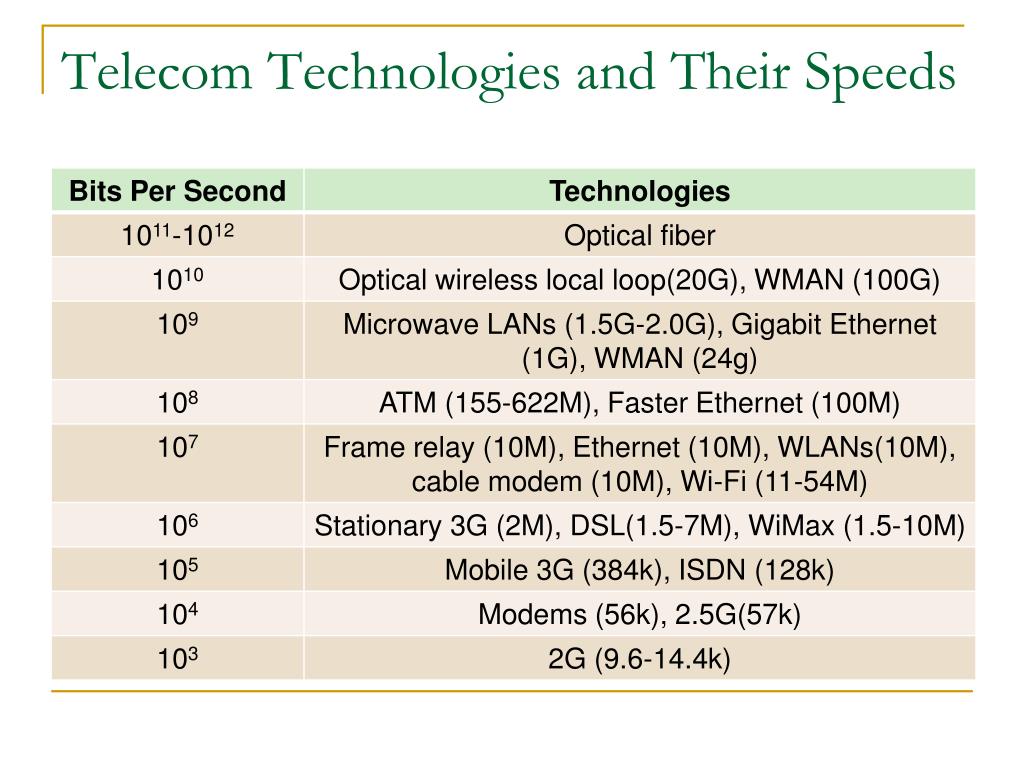 Telecom Technologies and Their Speeds

| Bits Per Second | Technologies |
|---|---|
| $10^{11}$-$10^{12}$ | Optical fiber |
| $10^{10}$ | Optical wireless local loop(20G), WMAN (100G) |
| $10^{9}$ | Microwave LANs (1.5G-2.0G), Gigabit Ethernet (1G), WMAN (24g) |
| $10^{8}$ | ATM (155-622M), Faster Ethernet (100M) |
| $10^{7}$ | Frame relay (10M), Ethernet (10M), WLANs(10M), cable modem (10M), Wi-Fi (11-54M) |
| $10^{6}$ | Stationary 3G (2M), DSL(1.5-7M), WiMax (1.5-10M) |
| $10^{5}$ | Mobile 3G (384k), ISDN (128k) |
| $10^{4}$ | Modems (56k), 2.5G(57k) |
| $10^{3}$ | 2G (9.6-14.4k) |